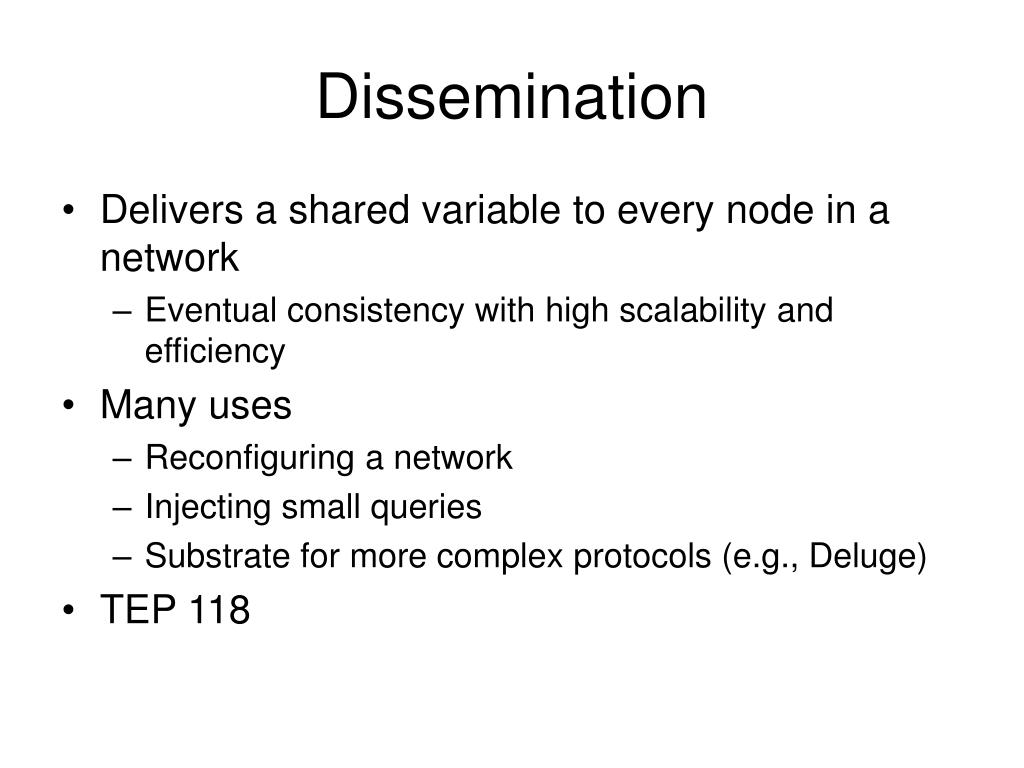 Dissemination

• Delivers a shared variable to every node in a network
  – Eventual consistency with high scalability and efficiency
• Many uses
  – Reconfiguring a network
  – Injecting small queries
  – Substrate for more complex protocols (e.g., Deluge)
• TEP 118